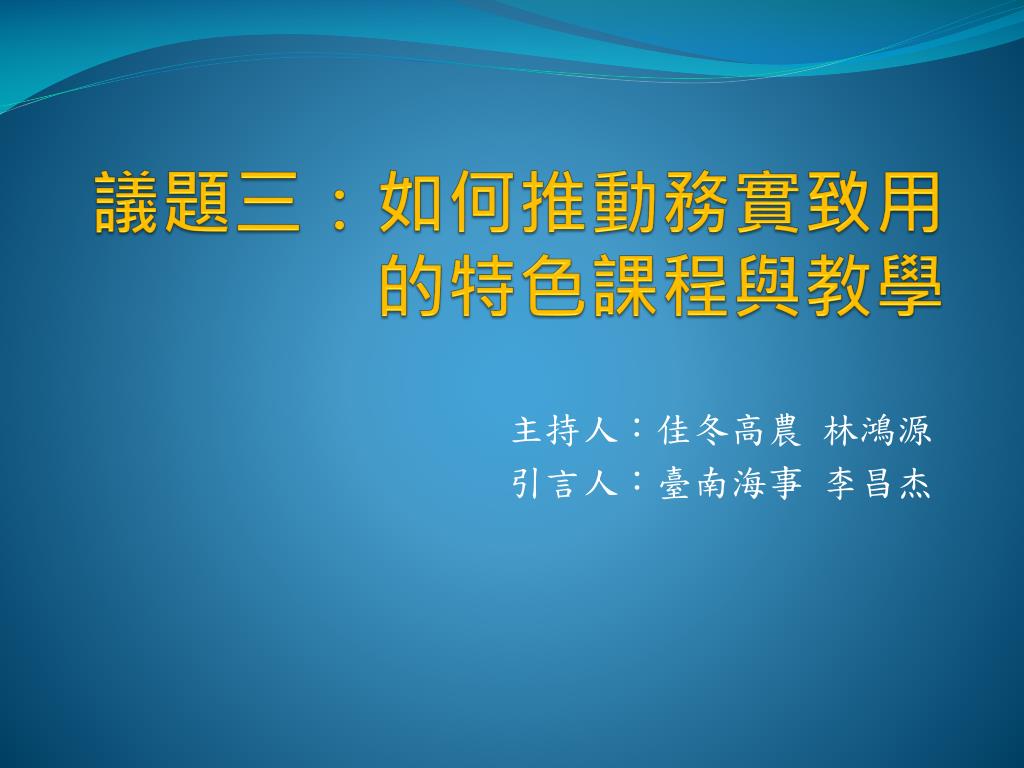 議題三：如何推動務實致用的特色課程與教學

主持人：佳冬高農 林鴻源
引言人：臺南海事 李昌杰